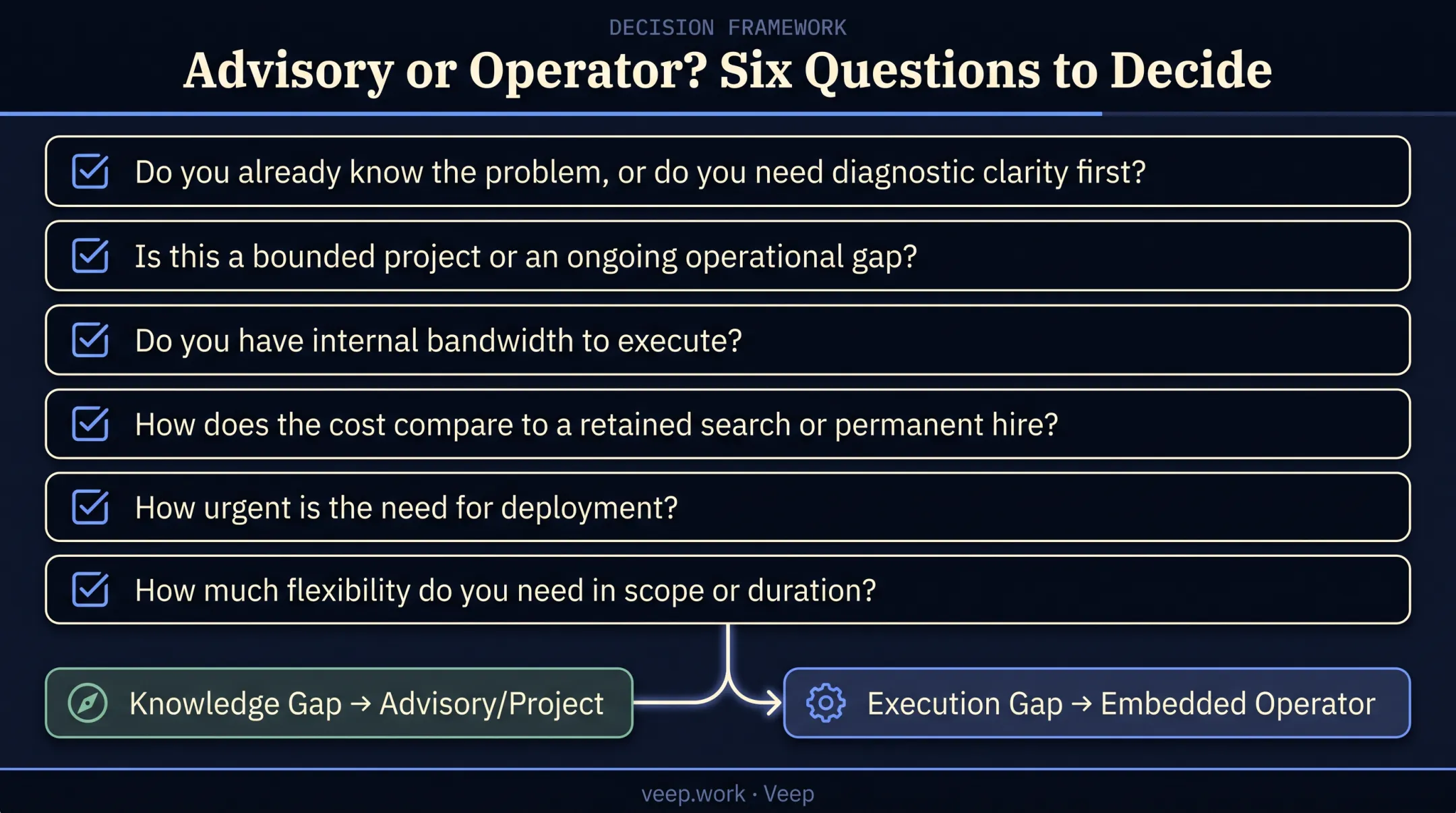 DECISION FRAMEWORK

Advisory or Operator? Six Questions to Decide

Do you already know the problem, or do you need diagnostic clarity first?

Is this a bounded project or an ongoing operational gap?

Do you have internal bandwidth to execute?

How does the cost compare to a retained search or permanent hire?

How urgent is the need for deployment?

How much flexibility do you need in scope or duration?

Knowledge Gap → Advisory/Project

Execution Gap → Embedded Operator

veep.work · Veep